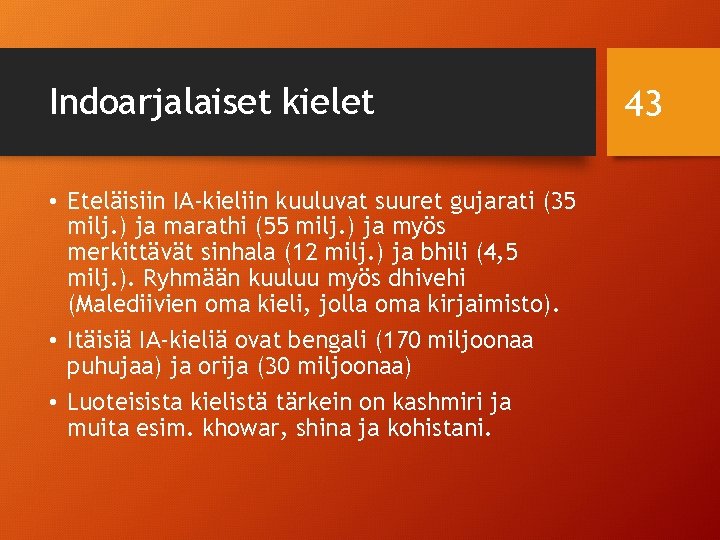 Indoarjalaiset kielet

43

• Eteläisiin IA-kieliin kuuluvat suuret gujarati (35 milj.) ja marathi (55 milj.) ja myös merkittävät sinhala (12 milj.) ja bhili (4,5 milj.). Ryhmään kuuluu myös dhivehi (Malediivien oma kieli, jolla oma kirjaimisto).

• Itäisiä IA-kieliä ovat bengali (170 miljoonaa puhujaa) ja orija (30 miljoonaa)

• Luoteisista kielistä tärkein on kashmiri ja muita esim. khowar, shina ja kohistani.